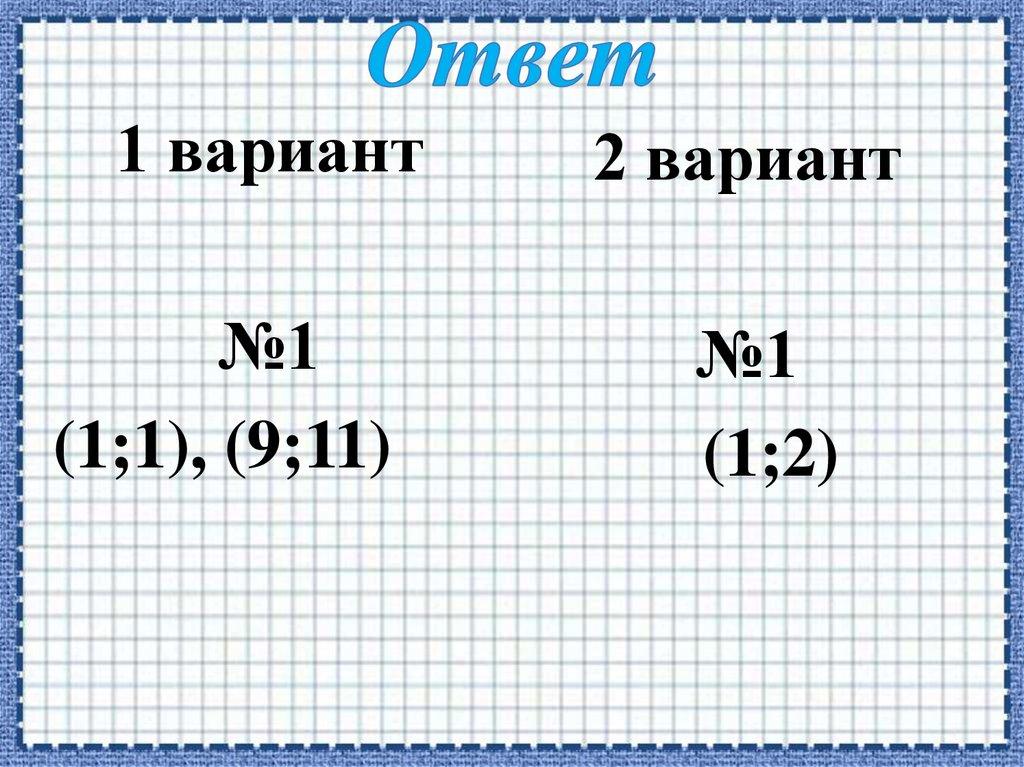 Ответ

1 вариант

№1

(1;1), (9;11)

2 вариант

№1

(1;2)